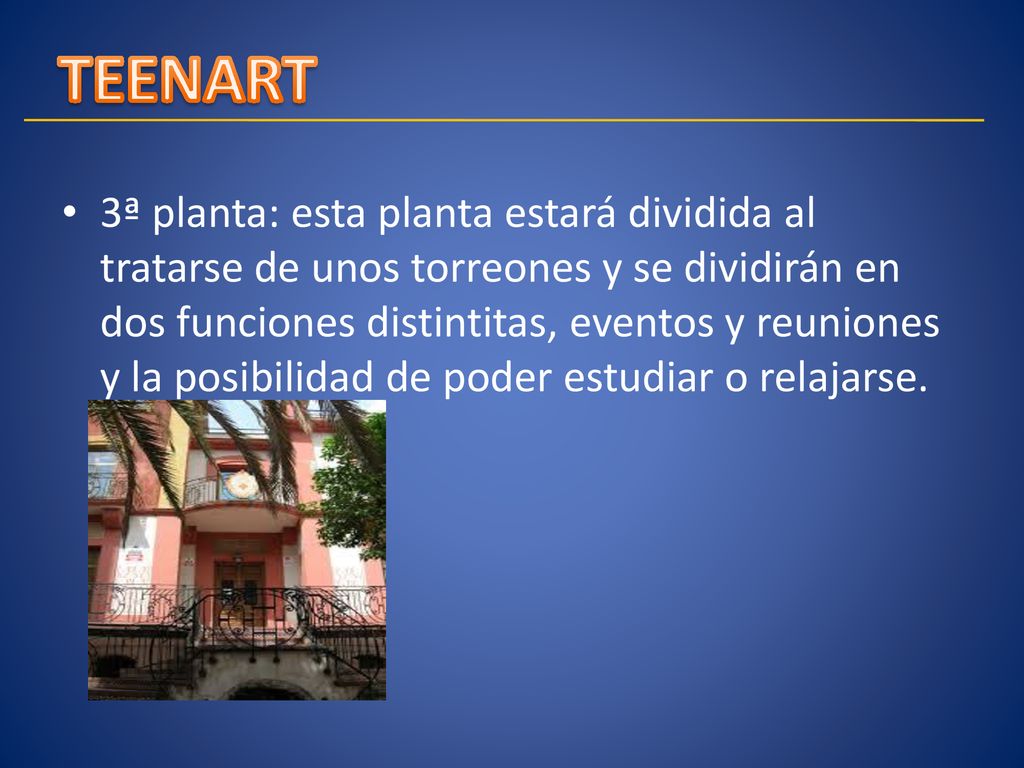 TEENART

• 3ª planta: esta planta estará dividida al tratarse de unos torreones y se dividirán en dos funciones distintitas, eventos y reuniones y la posibilidad de poder estudiar o relajarse.